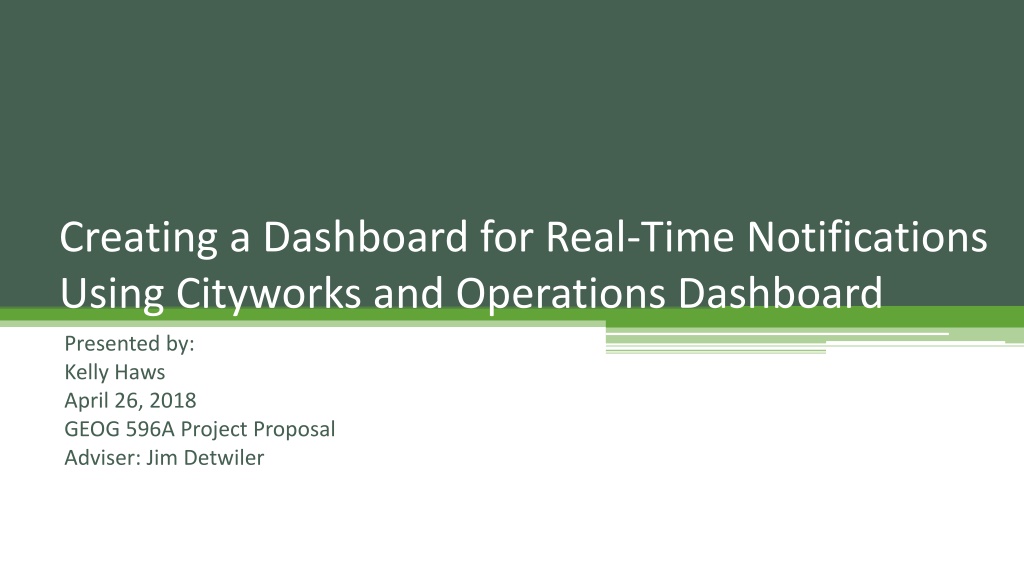 Creating a Dashboard for Real-Time Notifications Using Cityworks and Operations Dashboard

Presented by:
Kelly Haws
April 26, 2018
GEOG 596A Project Proposal
Adviser: Jim Detwiler